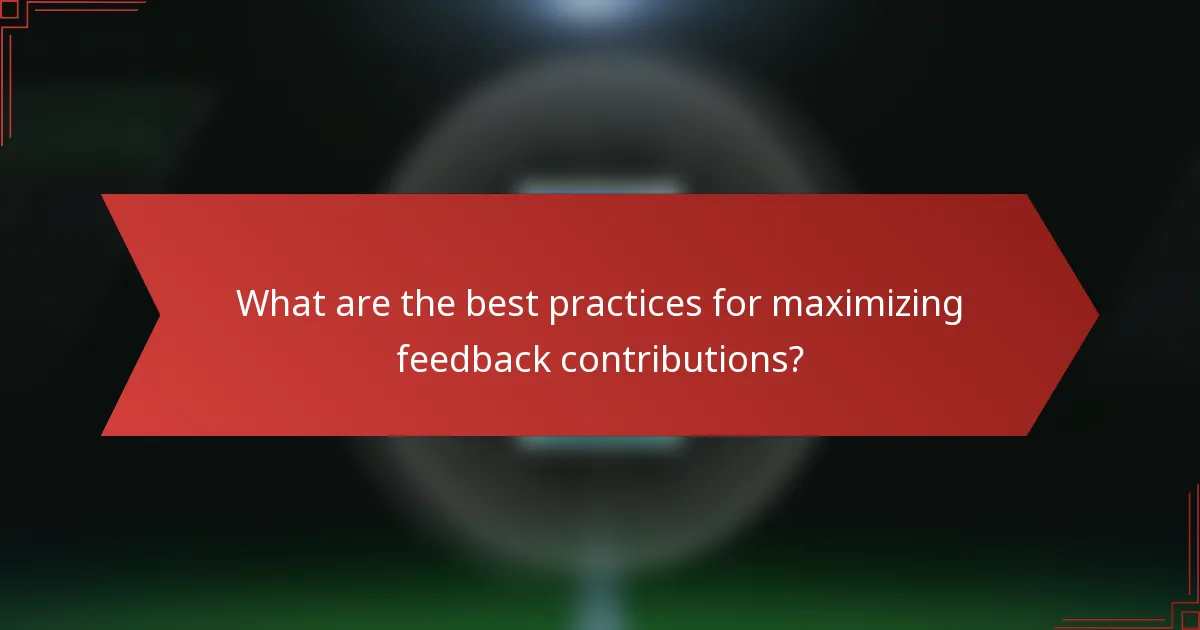 What are the best practices for maximizing feedback contributions?